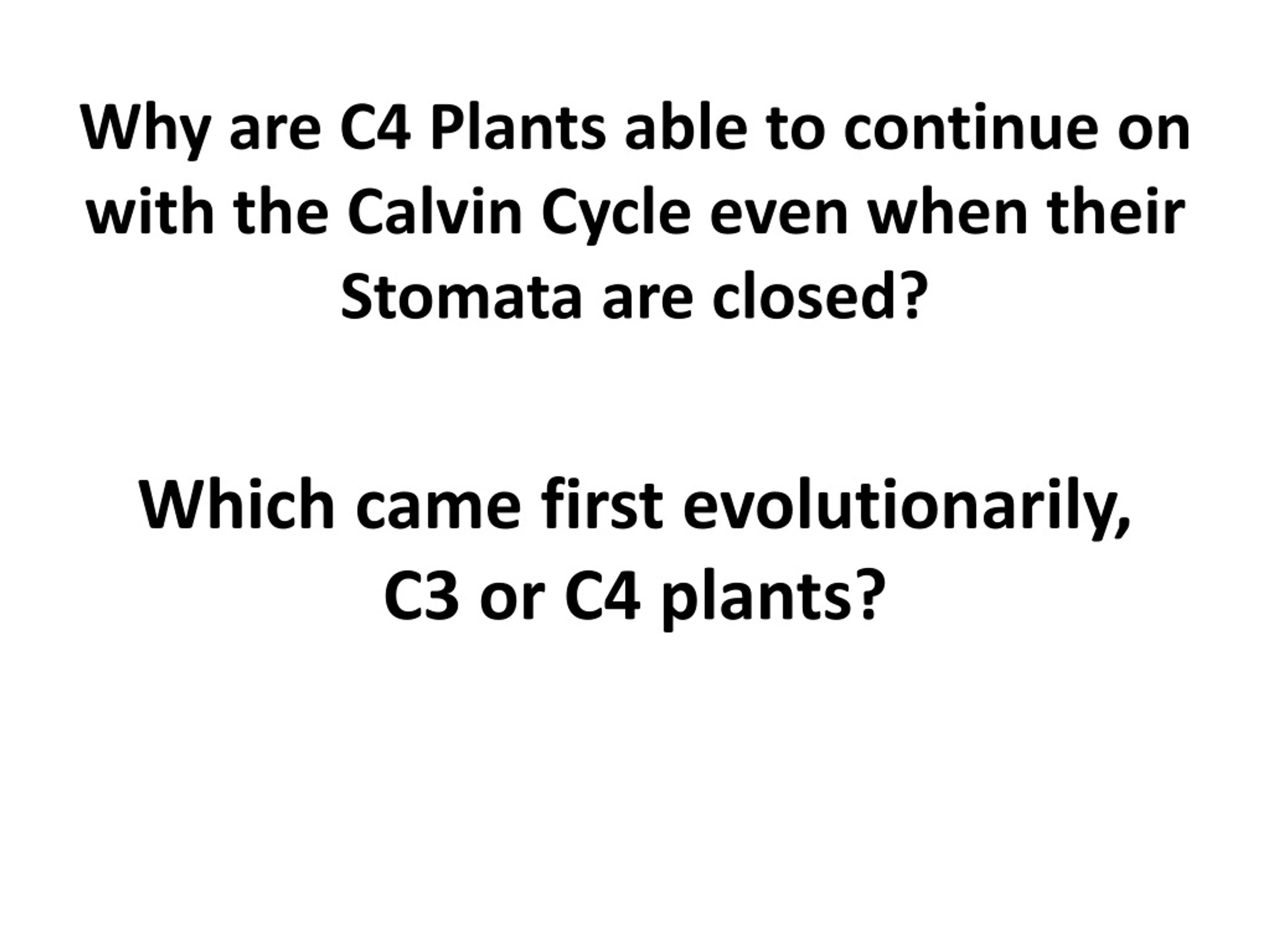 Why are C4 Plants able to continue on with the Calvin Cycle even when their Stomata are closed?

Which came first evolutionarily, C3 or C4 plants?